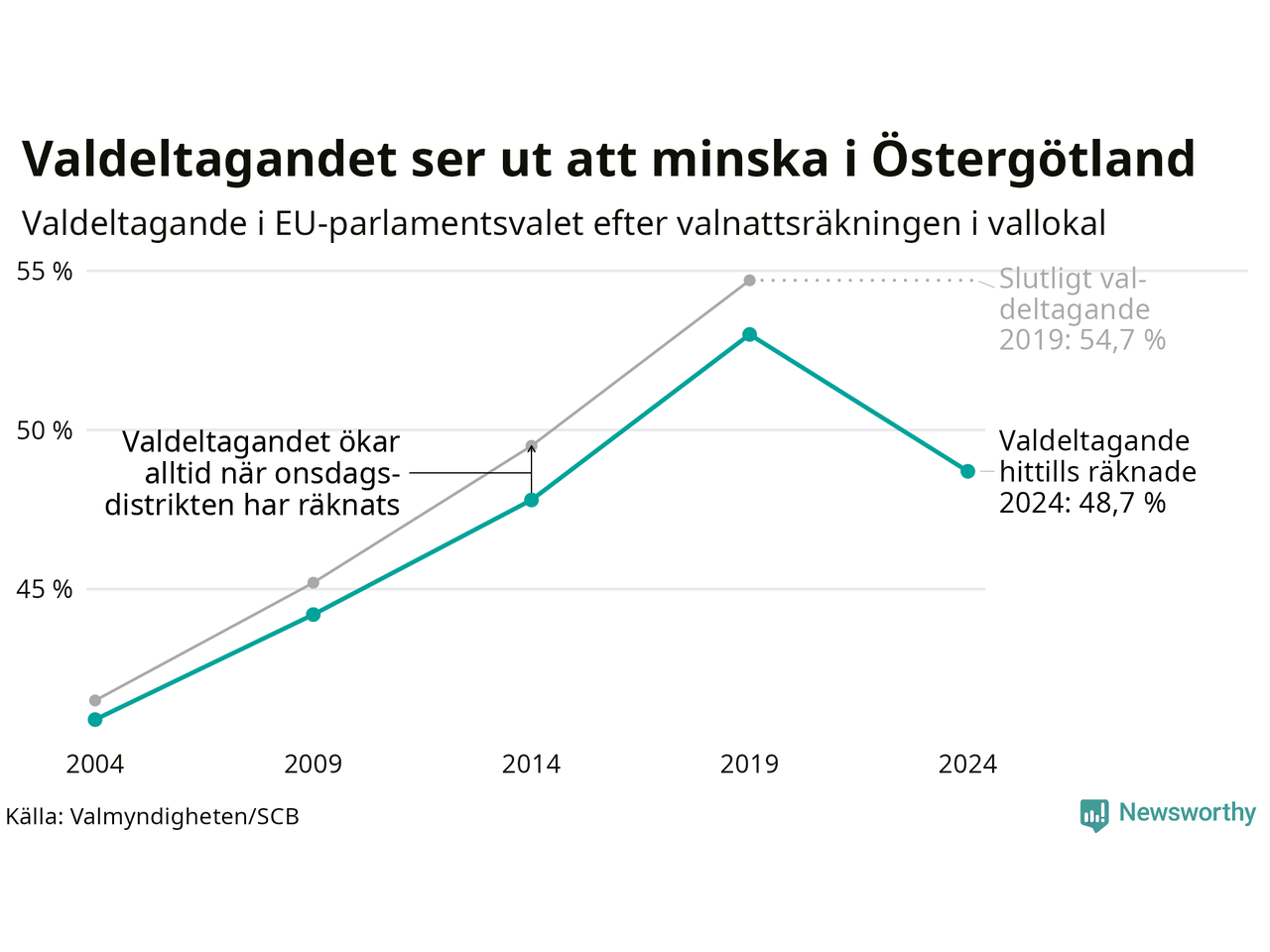 Valdeltagandet ser ut att minska i Östergötland

Valdeltagande i EU-parlamentsvalet efter valnattsräkningen i vallokal

55 %
50 %
45 %

Slutligt valdeltagande 2019: 54,7 %

Valdeltagandet ökar alltid när onsdagsdistrikten har räknats

Valdeltagande hittills räknade 2024: 48,7 %

2004
2009
2014
2019
2024

Källa: Valmyndigheten/SCB

Newsworthy